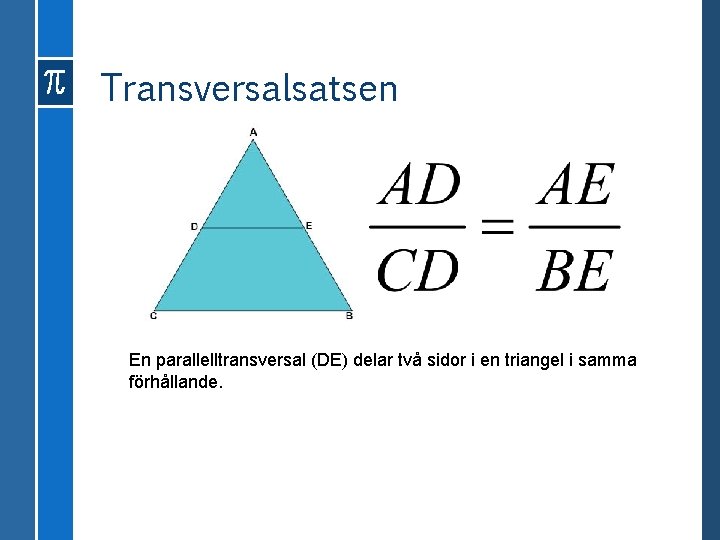 $\pi$

Transversalsatsen

A

D

E

C

B

$\frac{AD}{CD} = \frac{AE}{BE}$

En parallelltransversal (DE) delar två sidor i en triangel i samma förhållande.